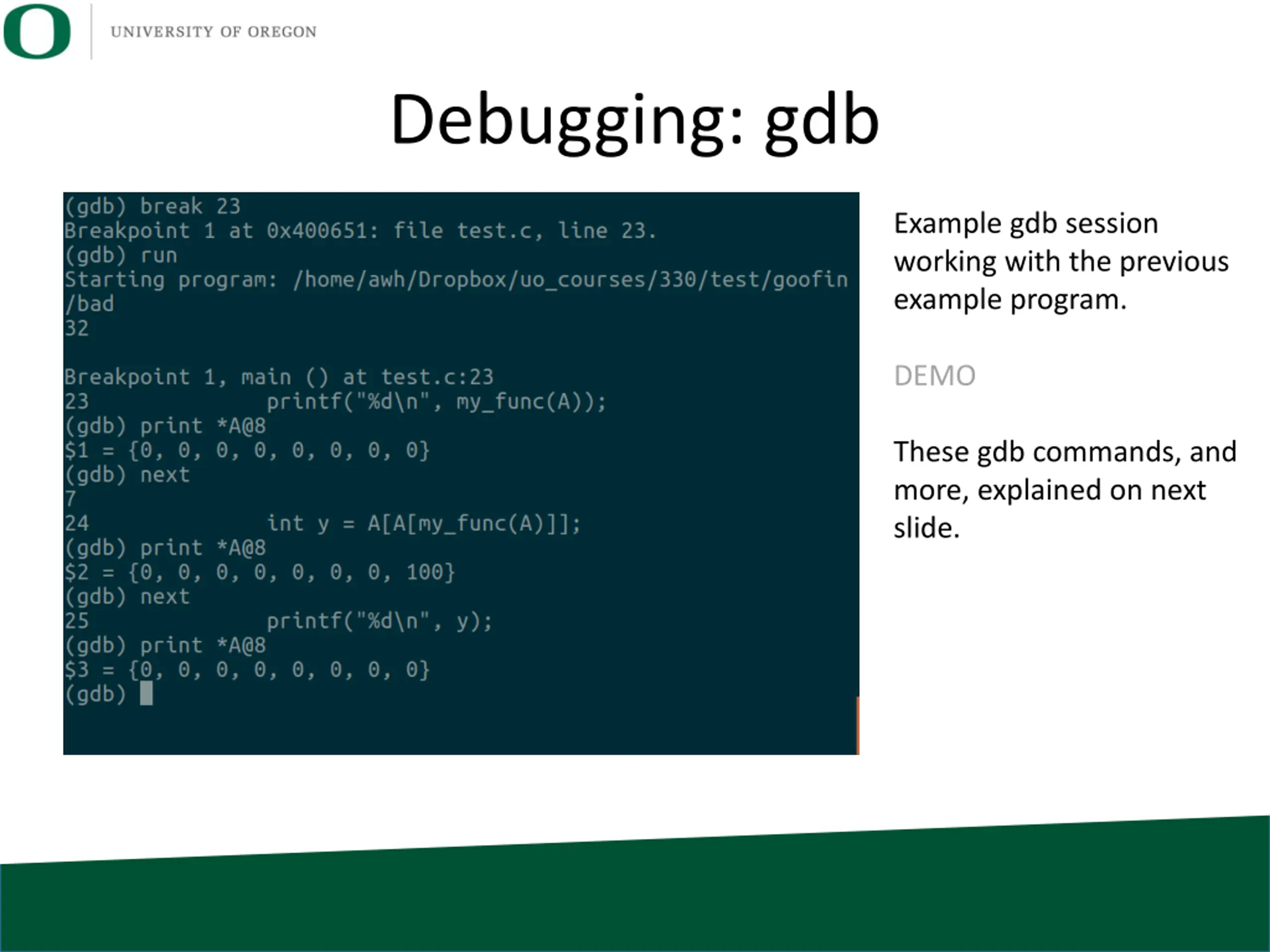 O UNIVERSITY OF OREGON

Debugging: gdb

(gdb) break 23
Breakpoint 1 at 0x400651: file test.c, line 23.
(gdb) run
Starting program: /home/awh/Dropbox/uo_courses/330/test/goofin
/bad
32

Breakpoint 1, main () at test.c:23
23              printf("%d\n", my_func(A));
(gdb) print *A@8
$1 = {0, 0, 0, 0, 0, 0, 0, 0}
(gdb) next
7
24              int y = A[A[my_func(A)]];
(gdb) print *A@8
$2 = {0, 0, 0, 0, 0, 0, 0, 100}
(gdb) next
25              printf("%d\n", y);
(gdb) print *A@8
$3 = {0, 0, 0, 0, 0, 0, 0, 0}
(gdb)

Example gdb session working with the previous example program.

DEMO

These gdb commands, and more, explained on next slide.